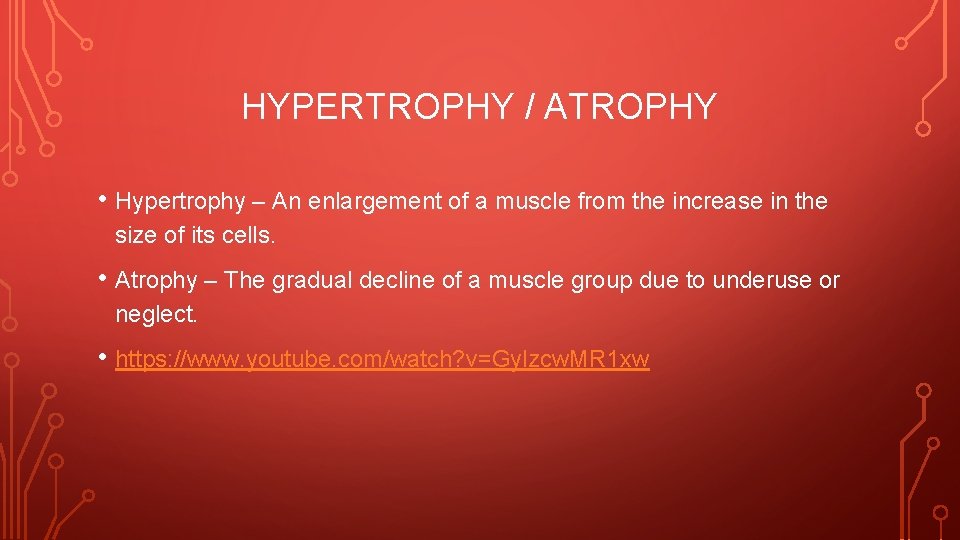 HYPERTROPHY / ATROPHY

• Hypertrophy – An enlargement of a muscle from the increase in the size of its cells.

• Atrophy – The gradual decline of a muscle group due to underuse or neglect.

• https://www.youtube.com/watch?v=GyIzcwMR1xw